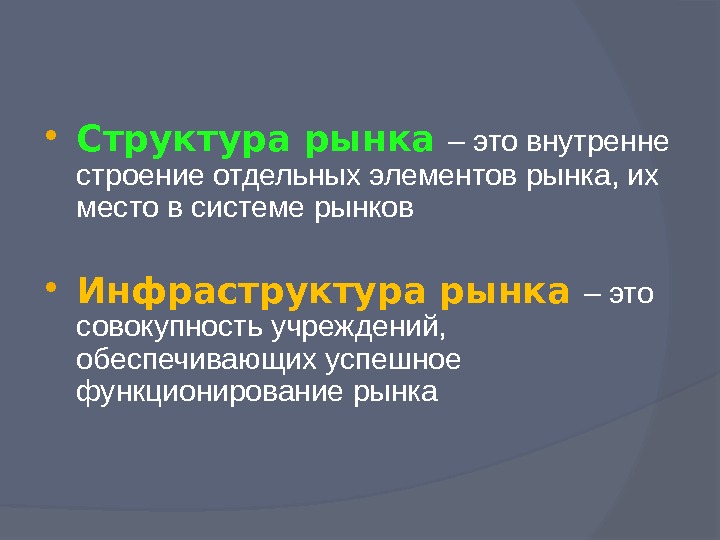 • Структура рынка – это внутренне строение отдельных элементов рынка, их место в системе рынков

• Инфраструктура рынка – это совокупность учреждений, обеспечивающих успешное функционирование рынка